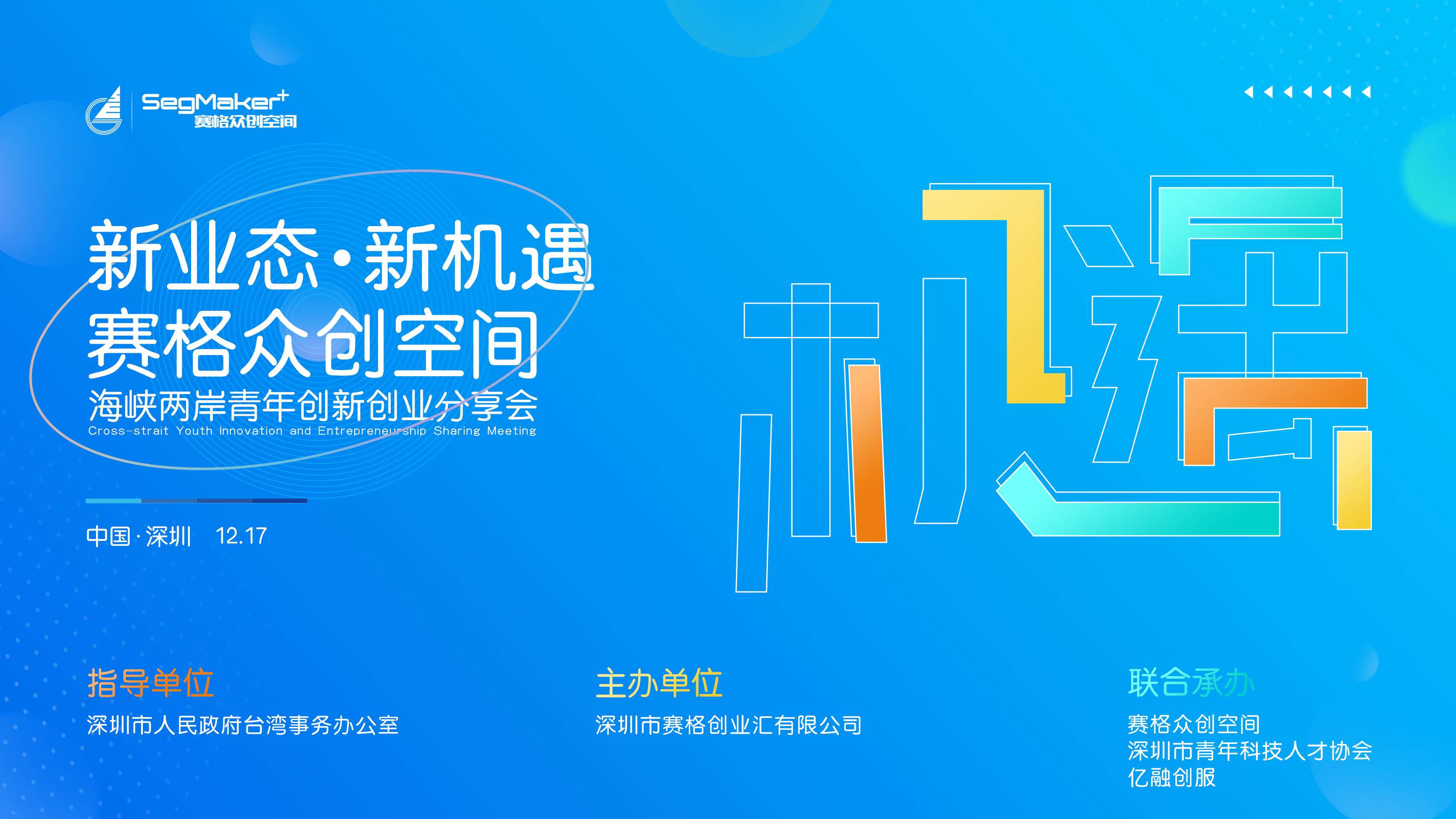 SegMaker+
赛格众创空间

新业态·新机遇
赛格众创空间
海峡两岸青年创新创业分享会
Cross-strait Youth Innovation and Entrepreneurship Sharing Meeting

中国·深圳 12.17

机遇

指导单位
深圳市人民政府台湾事务办公室

主办单位
深圳市赛格创业汇有限公司

联合承办
赛格众创空间
深圳市青年科技人才协会
亿融创服